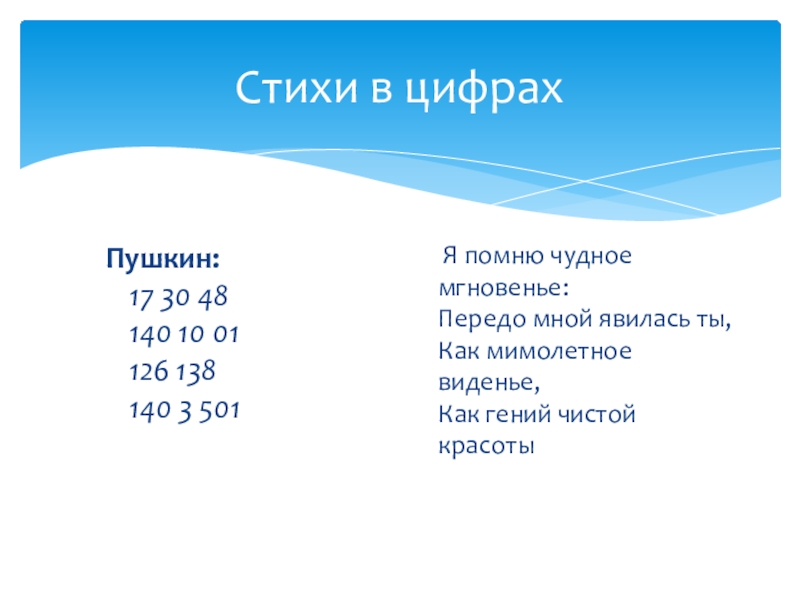 Стихи в цифрах

Пушкин:
17 30 48
140 10 01
126 138
140 3 501

Я помню чудное мгновенье:
Передо мной явилась ты,
Как мимолетное виденье,
Как гений чистой красоты